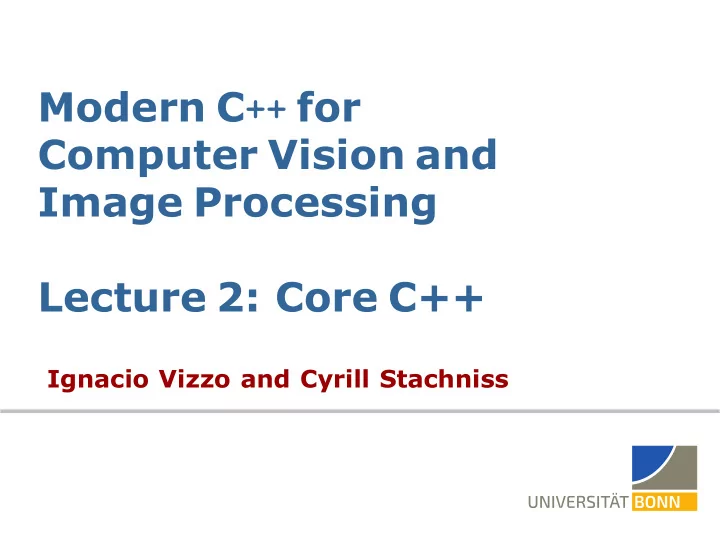 Modern C++ for Computer Vision and Image Processing

Lecture 2: Core C++

Ignacio Vizzo and Cyrill Stachniss

UNIVERSITÄT BONN